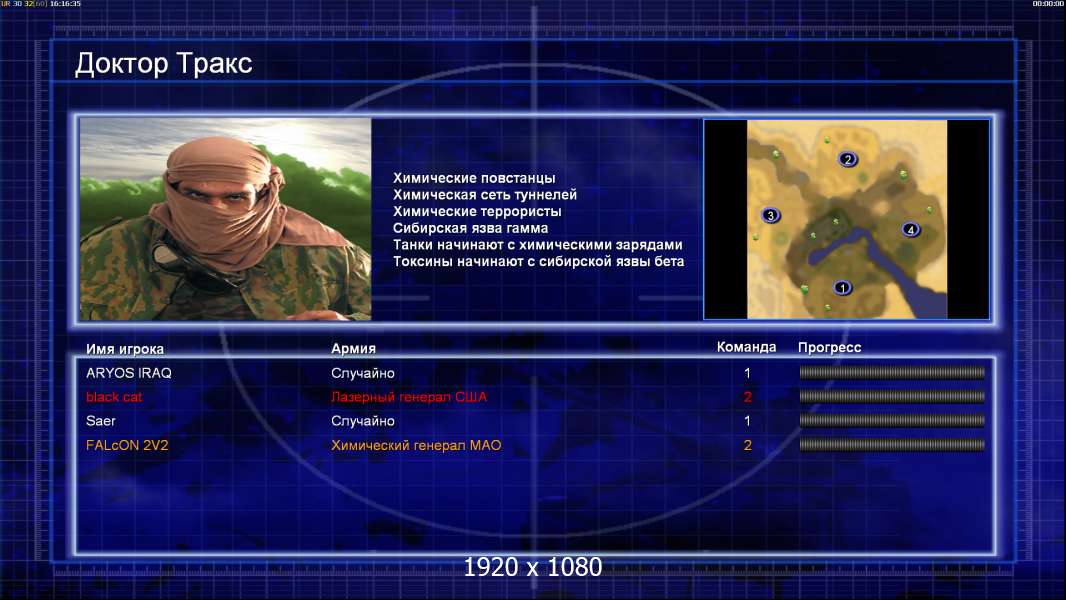 UR 30 32[60] 16:16:35

00:00:00

Доктор Тракс

Химические повстанцы
Химическая сеть туннелей
Химические террористы
Сибирская язва гамма
Танки начинают с химическими зарядами
Токсины начинают с сибирской язвы бета

2
3
4
1

| Имя игрока | Армия | Команда | Прогресс |
|---|---|---|---|
| ARYOS IRAQ | Случайно | 1 | |
| black cat | Лазерный генерал США | 2 | |
| Saer | Случайно | 1 | |
| FALcON 2V2 | Химический генерал МАО | 2 | |

1920 x 1080